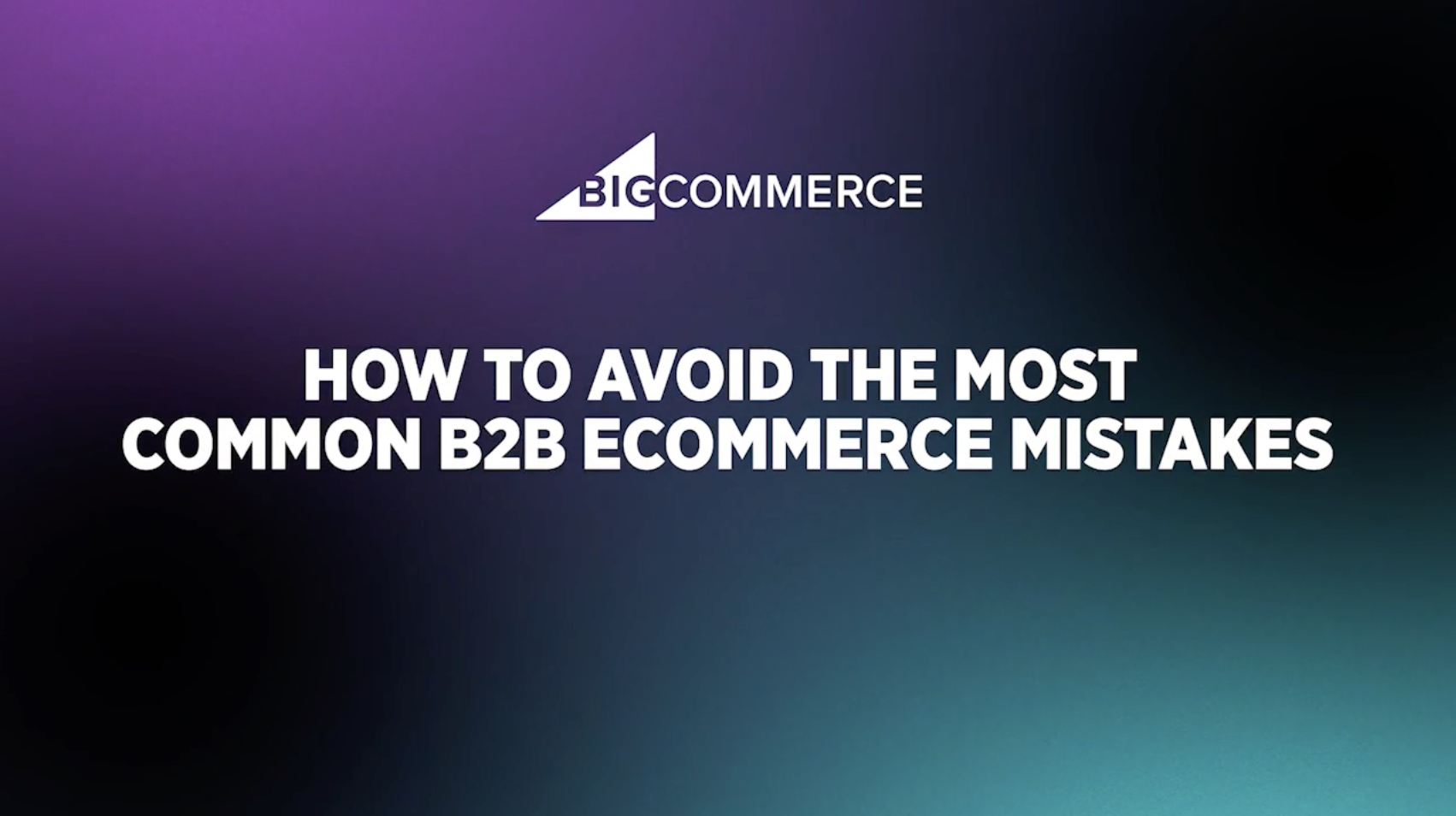 BIGCOMMERCE

HOW TO AVOID THE MOST COMMON B2B ECOMMERCE MISTAKES